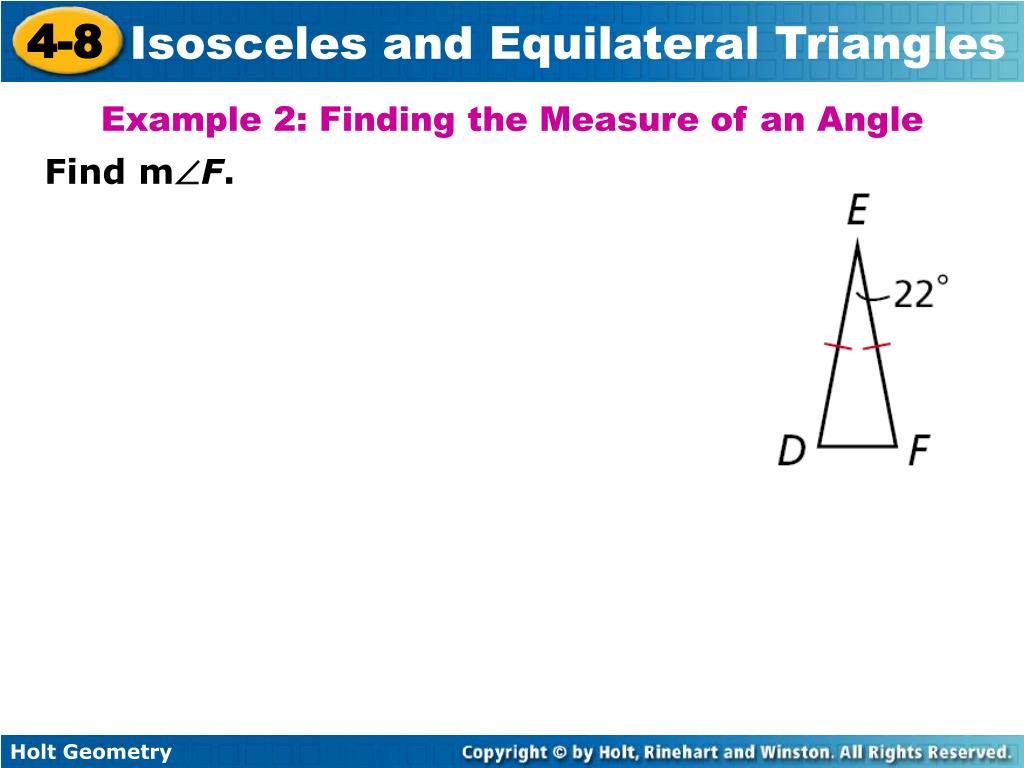 4-8 Isosceles and Equilateral Triangles

Example 2: Finding the Measure of an Angle

Find m$\angle F$.

E

$22^\circ$

D

F

Holt Geometry

Copyright © by Holt, Rinehart and Winston. All Rights Reserved.